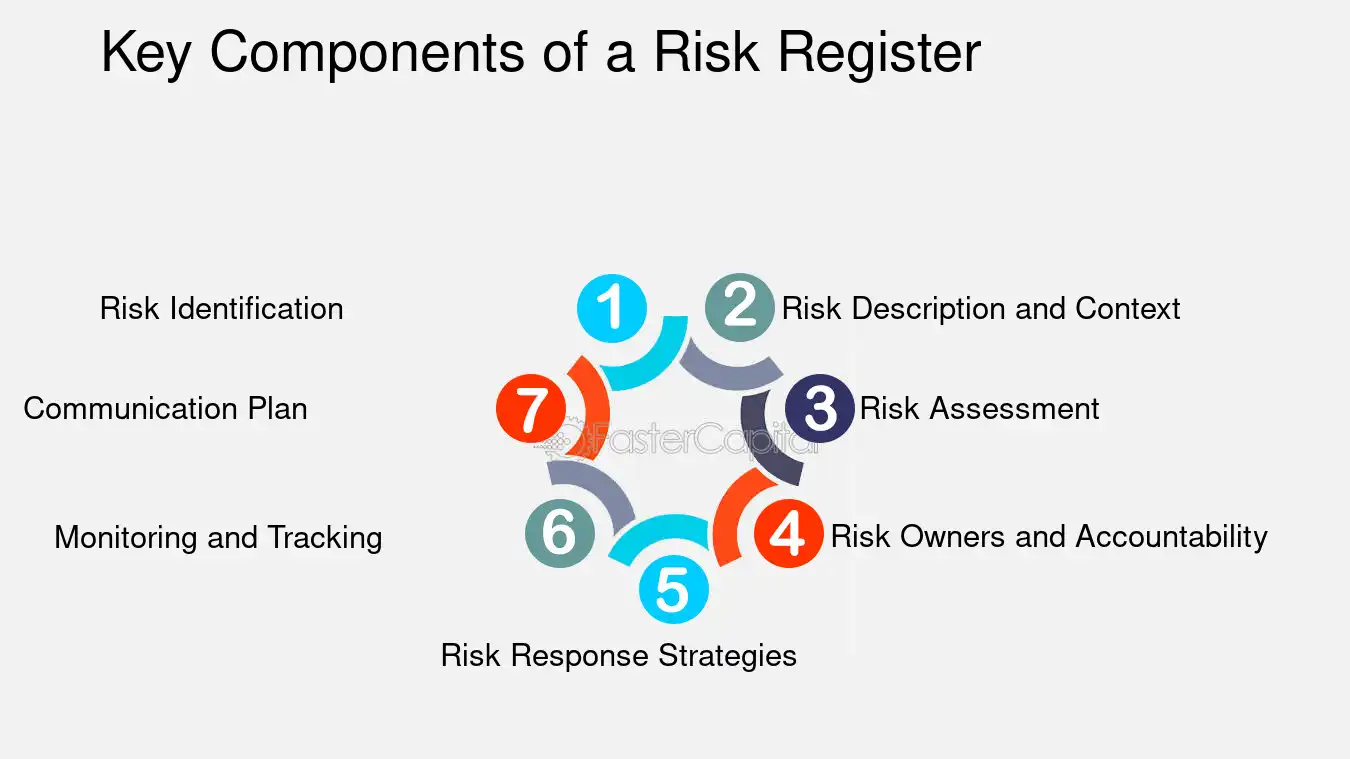 Key Components of a Risk Register

1 Risk Identification

2 Risk Description and Context

3 Risk Assessment

4 Risk Owners and Accountability

5 Risk Response Strategies

6 Monitoring and Tracking

7 Communication Plan

FasterCapital